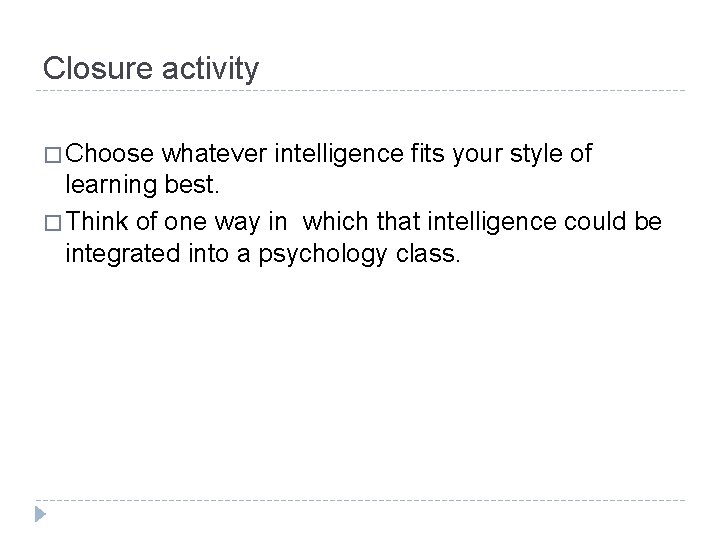 Closure activity

□ Choose whatever intelligence fits your style of learning best.

□ Think of one way in  which that intelligence could be integrated into a psychology class.